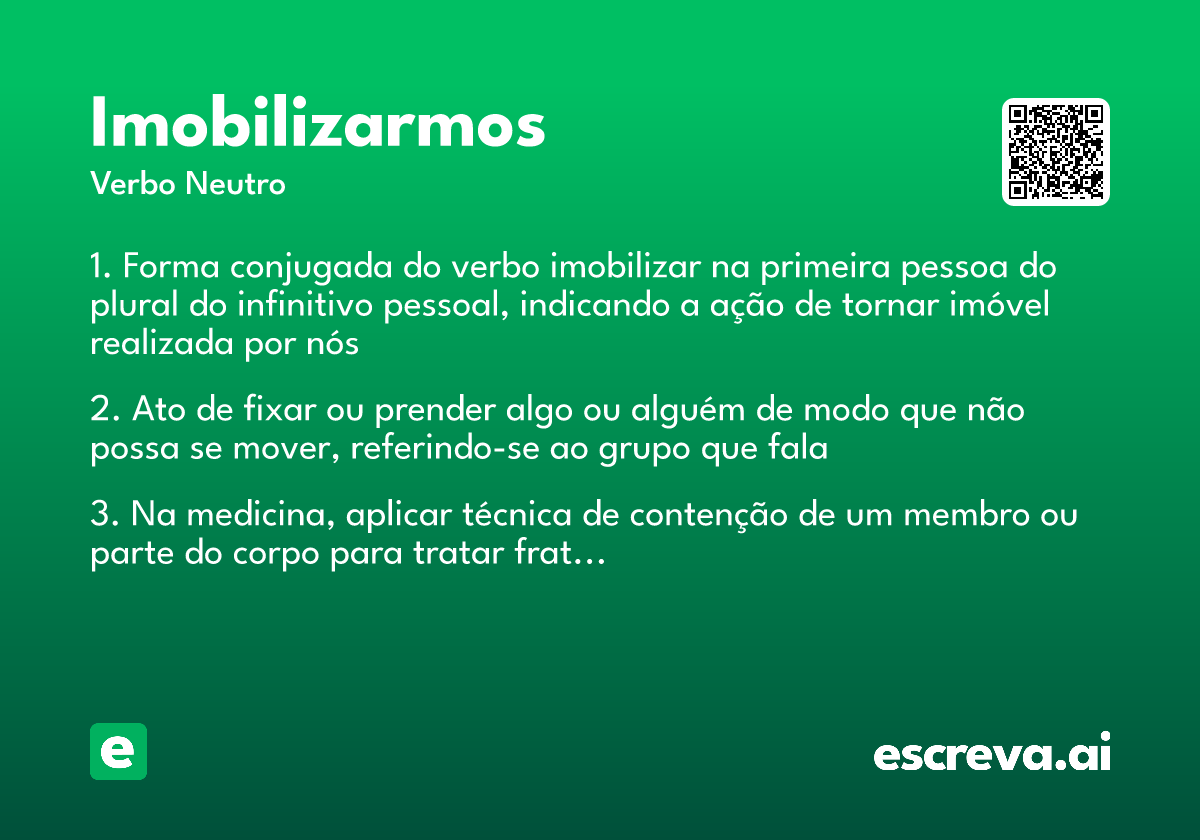 Imobilizarmos
Verbo Neutro

1. Forma conjugada do verbo imobilizar na primeira pessoa do plural do infinitivo pessoal, indicando a ação de tornar imóvel realizada por nós

2. Ato de fixar ou prender algo ou alguém de modo que não possa se mover, referindo-se ao grupo que fala

3. Na medicina, aplicar técnica de contenção de um membro ou parte do corpo para tratar frat…

e

escreva.ai